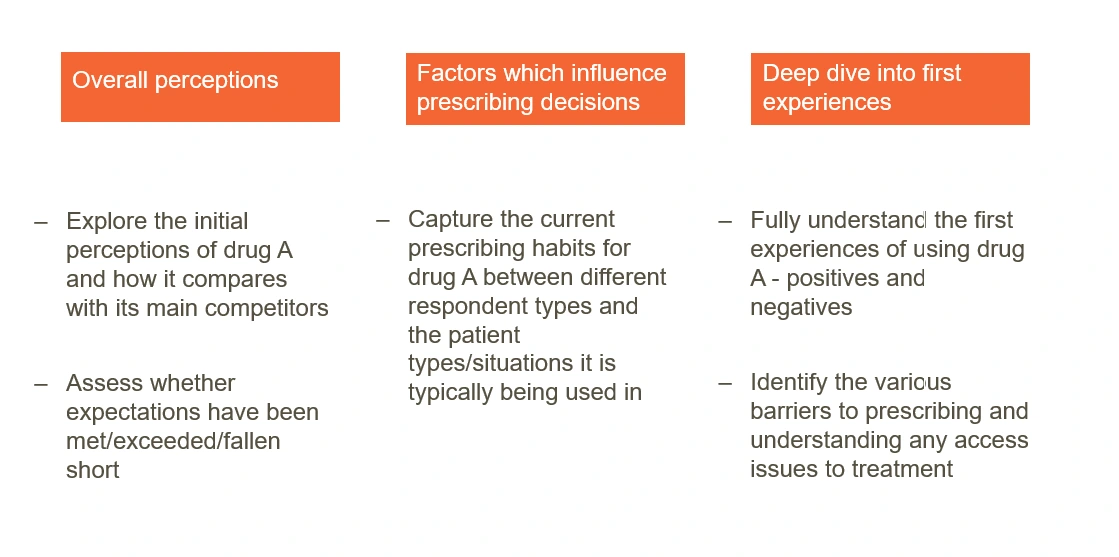 Overall perceptions

– Explore the initial perceptions of drug A and how it compares with its main competitors

– Assess whether expectations have been met/exceeded/fallen short

Factors which influence prescribing decisions

– Capture the current prescribing habits for drug A between different respondent types and the patient types/situations it is typically being used in

Deep dive into first experiences

– Fully understand the first experiences of using drug A - positives and negatives

– Identify the various barriers to prescribing and understanding any access issues to treatment